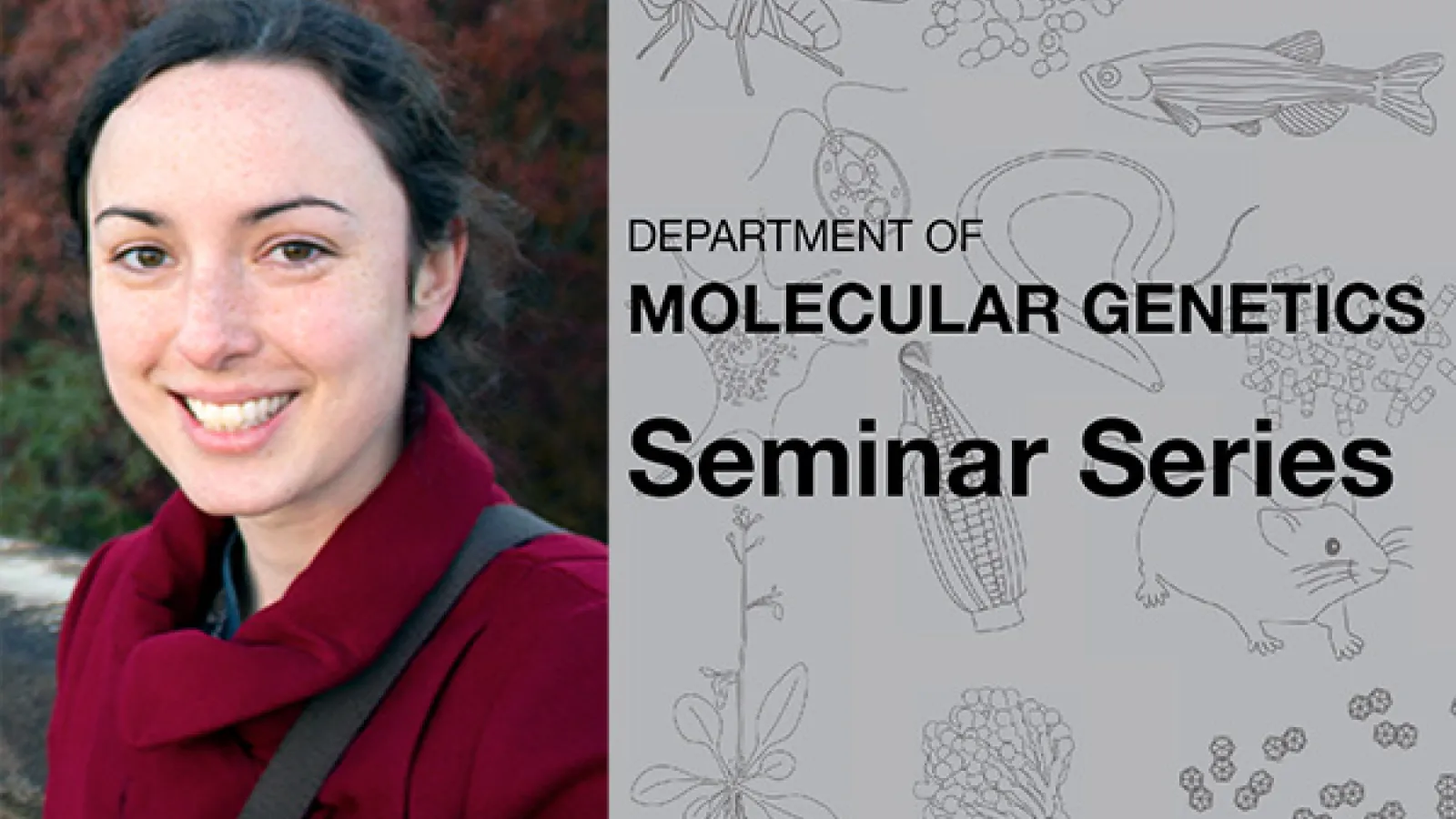 DEPARTMENT OF
MOLECULAR GENETICS
Seminar Series